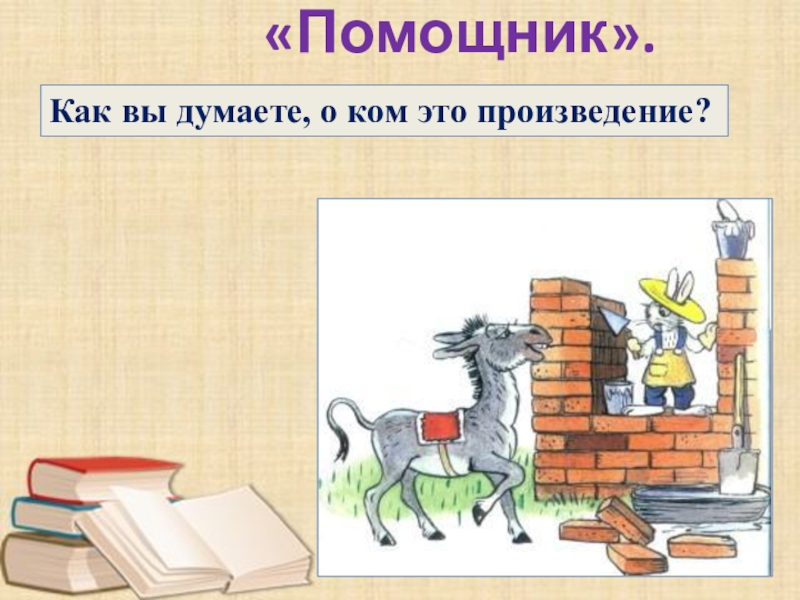 «Помощник».

Как вы думаете, о ком это произведение?